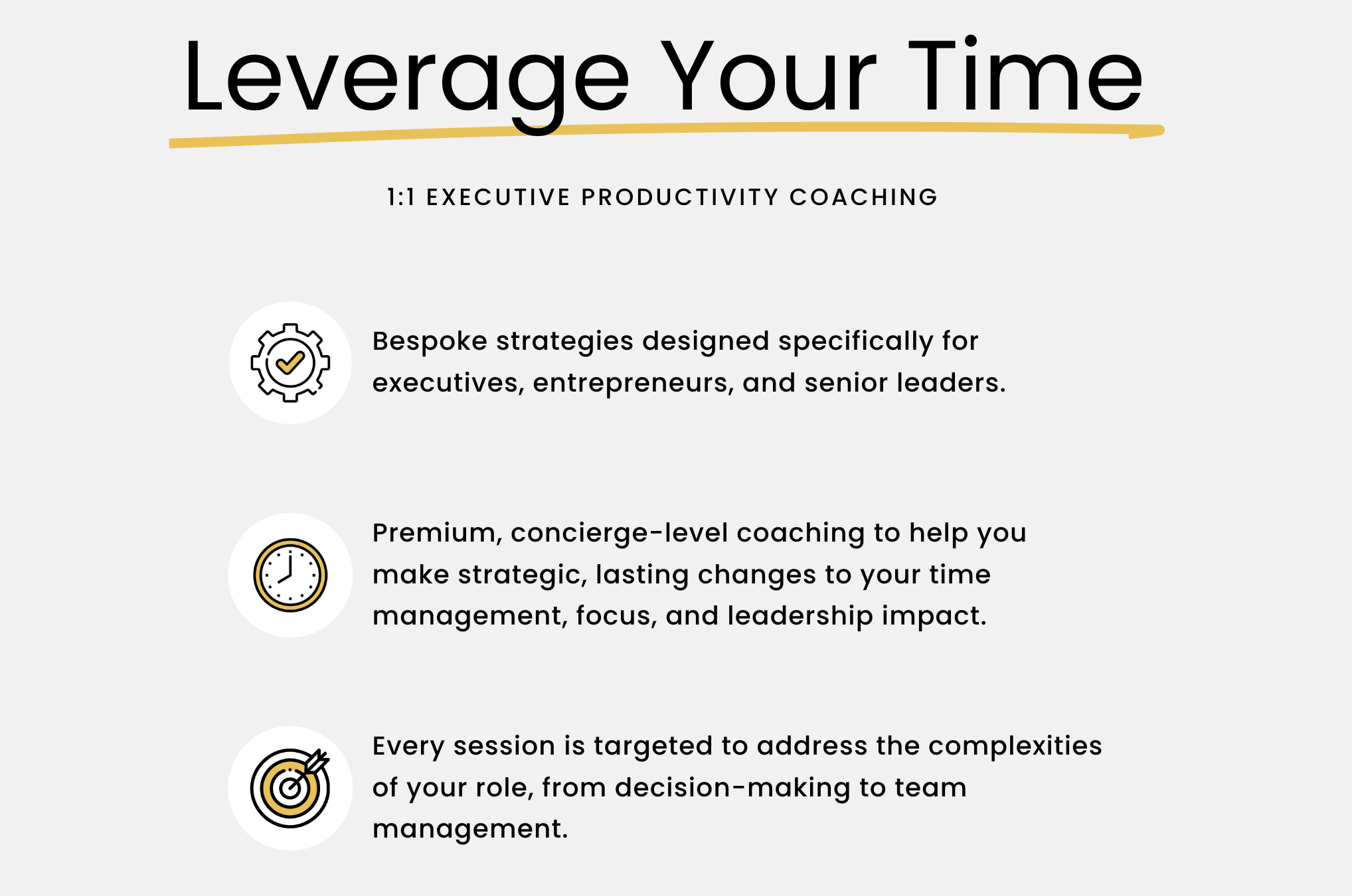 Leverage Your Time

1:1 EXECUTIVE PRODUCTIVITY COACHING

Bespoke strategies designed specifically for executives, entrepreneurs, and senior leaders.

Premium, concierge-level coaching to help you make strategic, lasting changes to your time management, focus, and leadership impact.

Every session is targeted to address the complexities of your role, from decision-making to team management.